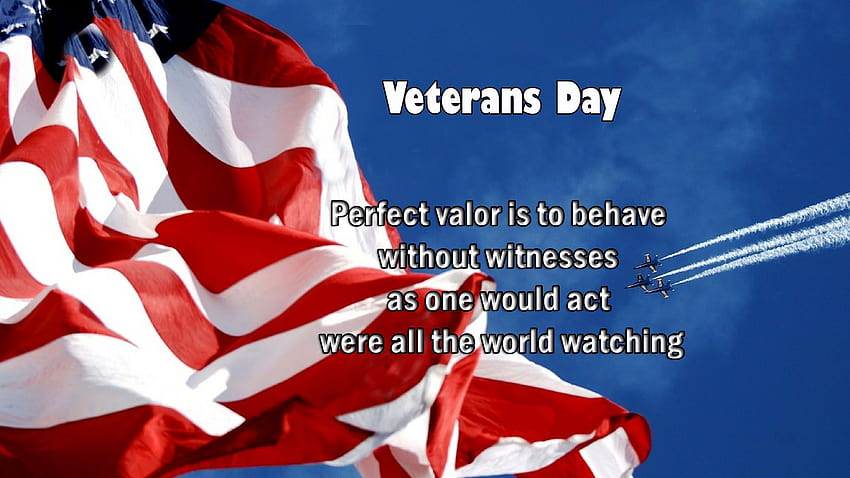 Veterans Day

Perfect valor is to behave without witnesses as one would act were all the world watching